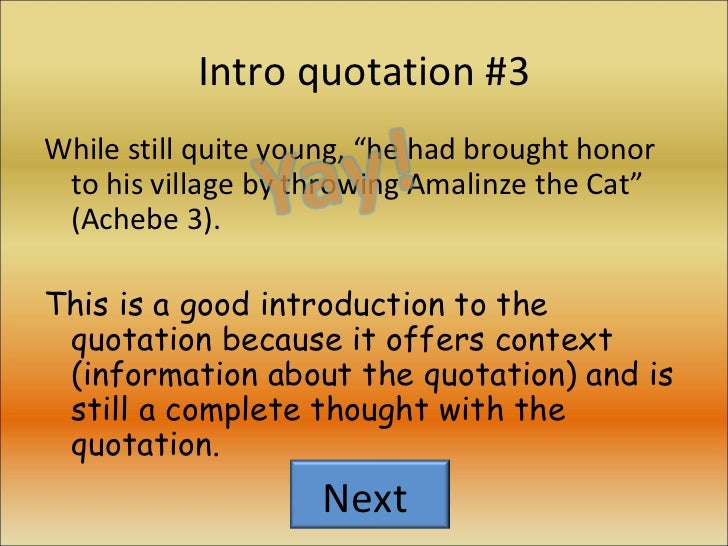 Intro quotation #3

While still quite young, “he had brought honor to his village by throwing Amalinze the Cat” (Achebe 3).

Yay!

This is a good introduction to the quotation because it offers context (information about the quotation) and is still a complete thought with the quotation.

Next